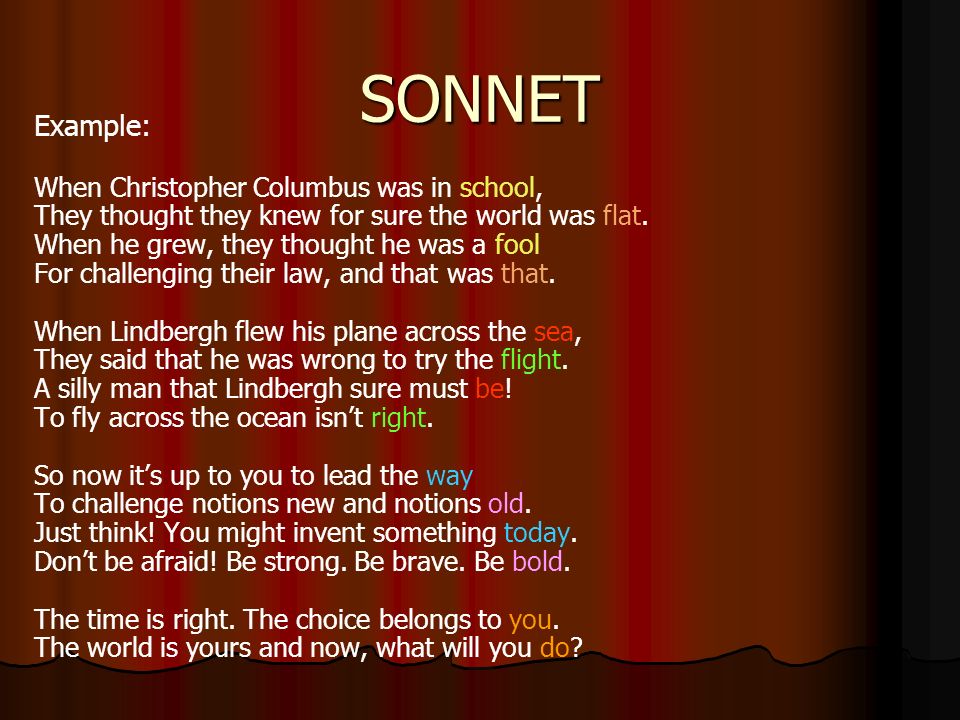 SONNET

Example:

When Christopher Columbus was in school,
They thought they knew for sure the world was flat.
When he grew, they thought he was a fool
For challenging their law, and that was that.

When Lindbergh flew his plane across the sea,
They said that he was wrong to try the flight.
A silly man that Lindbergh sure must be!
To fly across the ocean isn't right.

So now it's up to you to lead the way
To challenge notions new and notions old.
Just think! You might invent something today.
Don't be afraid! Be strong. Be brave. Be bold.

The time is right. The choice belongs to you.
The world is yours and now, what will you do?